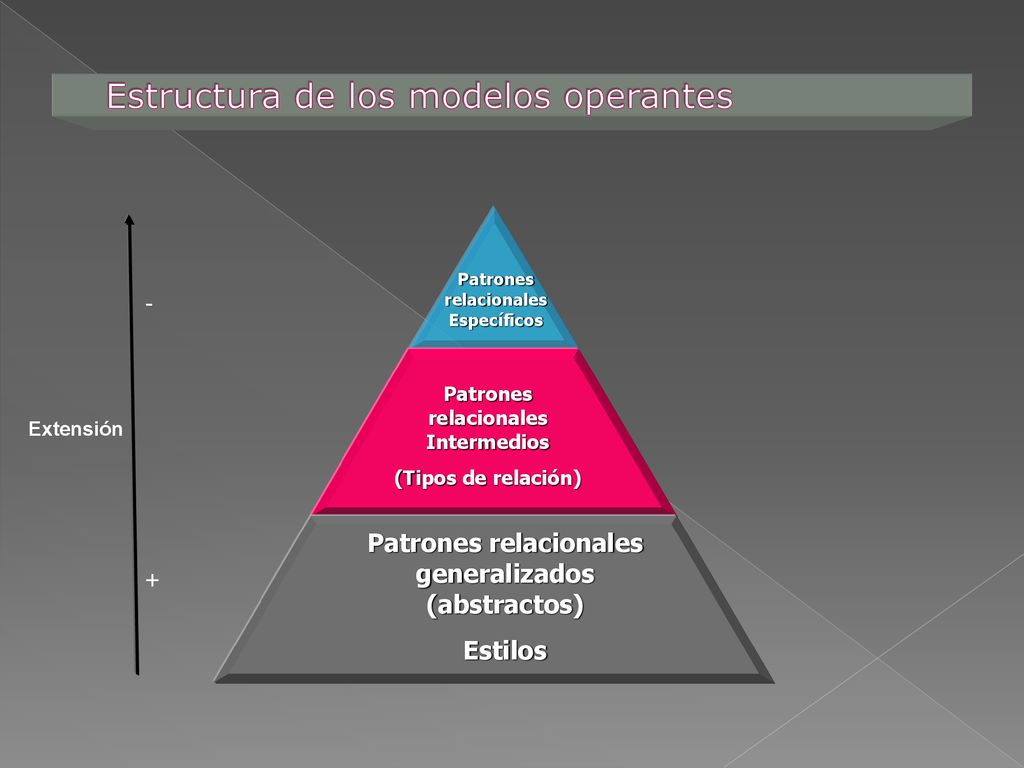 Estructura de los modelos operantes

-

Extensión

+

Patrones relacionales Específicos

Patrones relacionales Intermedios

(Tipos de relación)

Patrones relacionales generalizados (abstractos)

Estilos